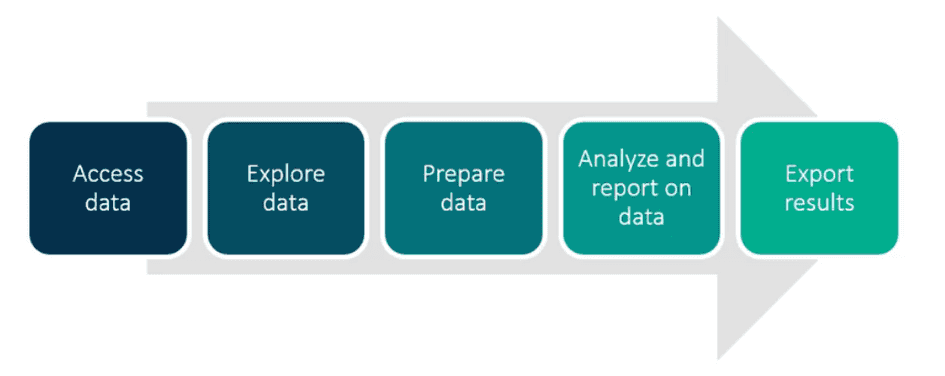 Access data

Explore data

Prepare data

Analyze and report on data

Export results